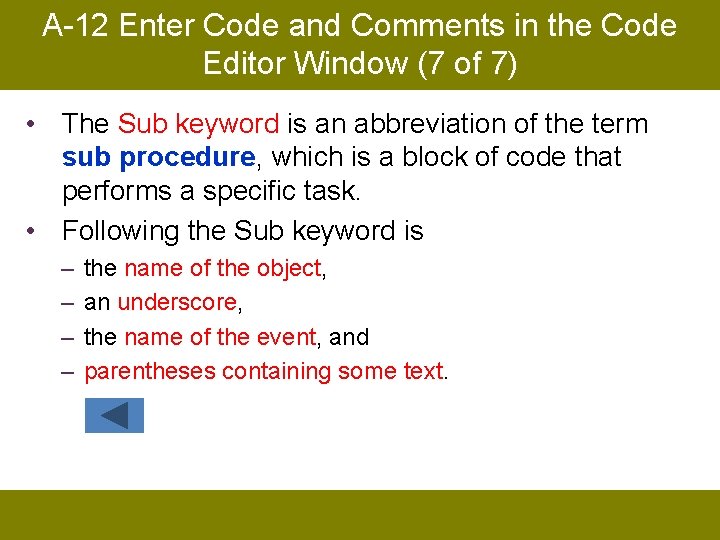 A-12 Enter Code and Comments in the Code Editor Window (7 of 7)

• The Sub keyword is an abbreviation of the term sub procedure, which is a block of code that performs a specific task.
• Following the Sub keyword is
– the name of the object,
– an underscore,
– the name of the event, and
– parentheses containing some text.